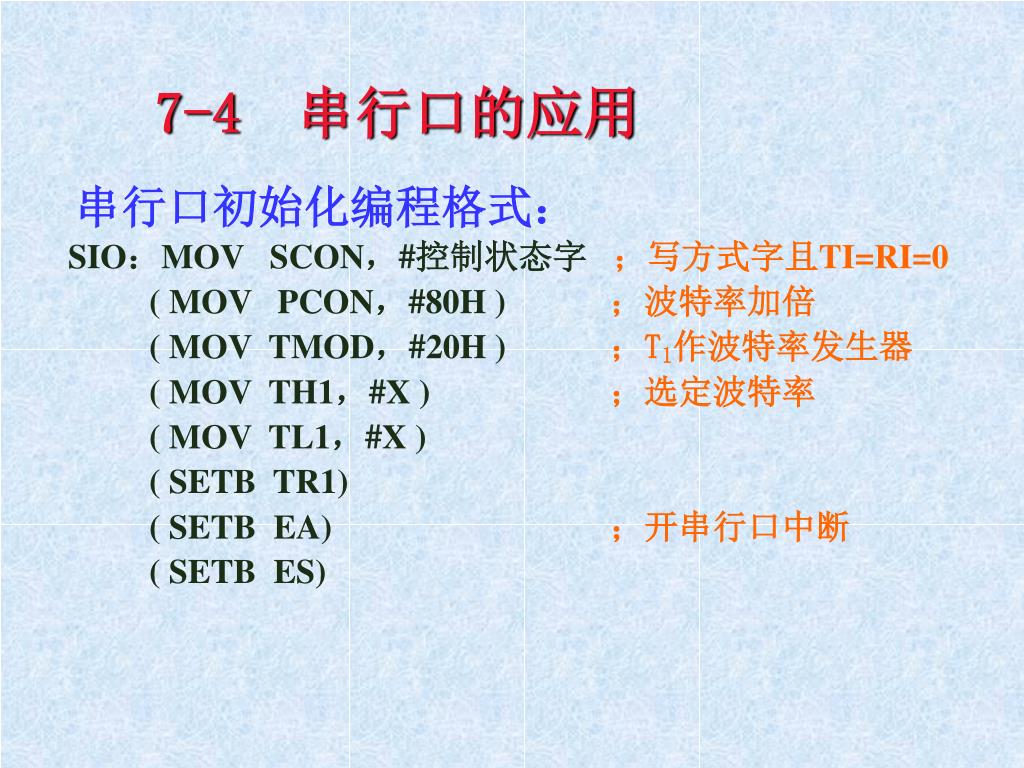 7-4　串行口的应用

串行口初始化编程格式：

SIO：MOV　SCON，#控制状态字　；写方式字且TI=RI=0
( MOV　PCON，#80H )　；波特率加倍
( MOV　TMOD，#20H )　；$T_1$作波特率发生器
( MOV　TH1，#X )　；选定波特率
( MOV　TL1，#X )
( SETB　TR1)
( SETB　EA)　；开串行口中断
( SETB　ES)